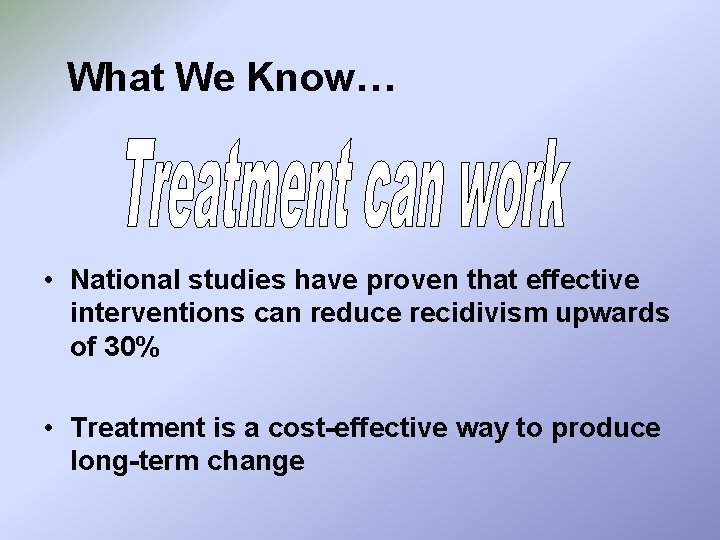 What We Know…

Treatment can work

• National studies have proven that effective interventions can reduce recidivism upwards of 30%

• Treatment is a cost-effective way to produce long-term change